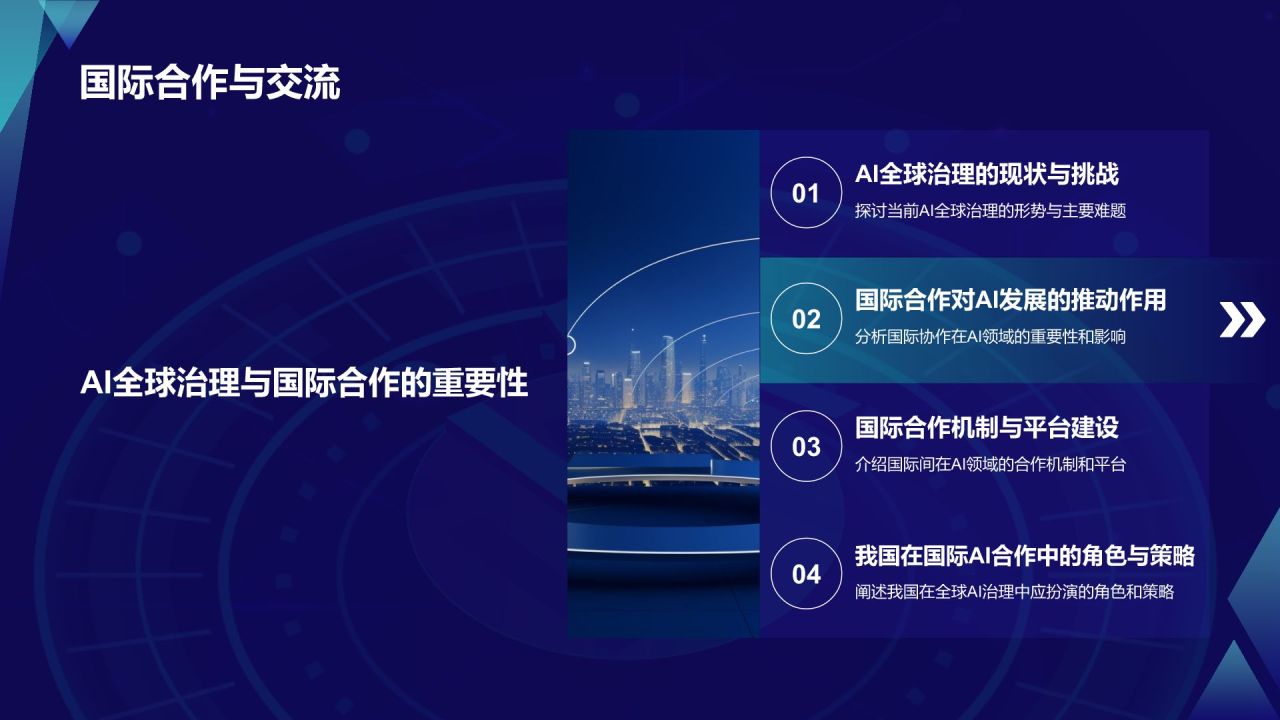 国际合作与交流

AI全球治理与国际合作的重要性

01
AI全球治理的现状与挑战
探讨当前AI全球治理的形势与主要难题

02
国际合作对AI发展的推动作用
分析国际协作在AI领域的重要性和影响

03
国际合作机制与平台建设
介绍国际间在AI领域的合作机制和平台

04
我国在国际AI合作中的角色与策略
阐述我国在全球AI治理中应扮演的角色和策略